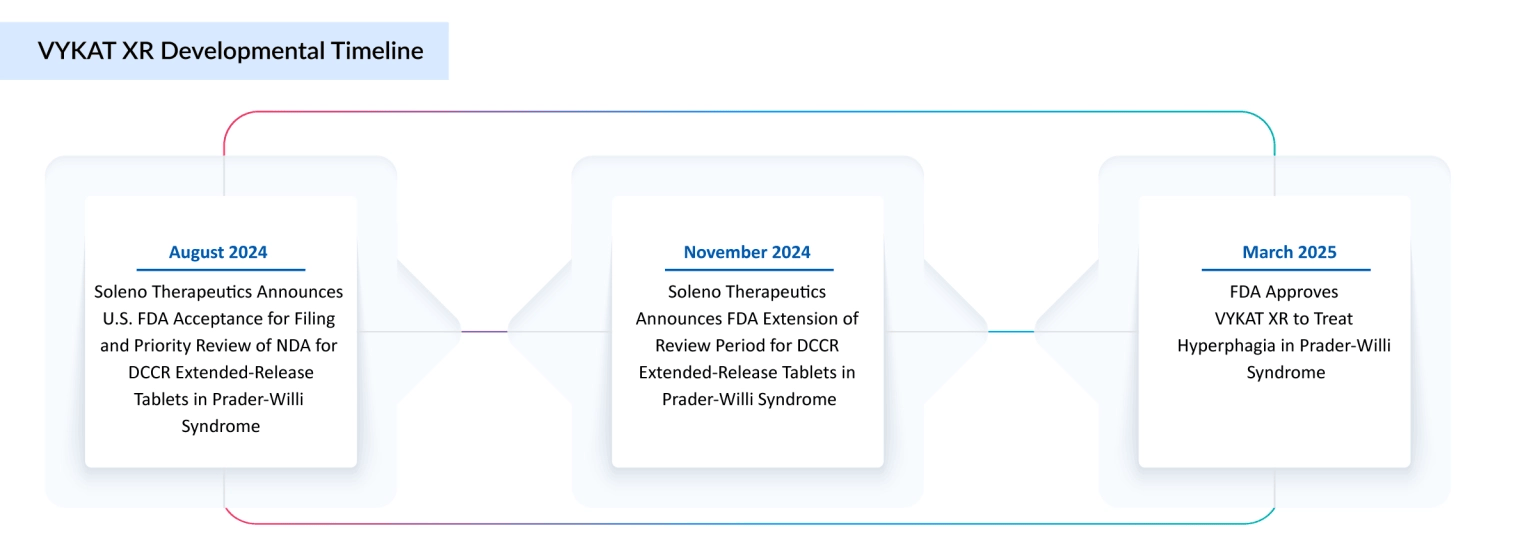 VYKAT XR Developmental Timeline

August 2024

Soleno Therapeutics Announces U.S. FDA Acceptance for Filing and Priority Review of NDA for DCCR Extended-Release Tablets in Prader-Willi Syndrome

November 2024

Soleno Therapeutics Announces FDA Extension of Review Period for DCCR Extended-Release Tablets in Prader-Willi Syndrome

March 2025

FDA Approves VYKAT XR to Treat Hyperphagia in Prader-Willi Syndrome